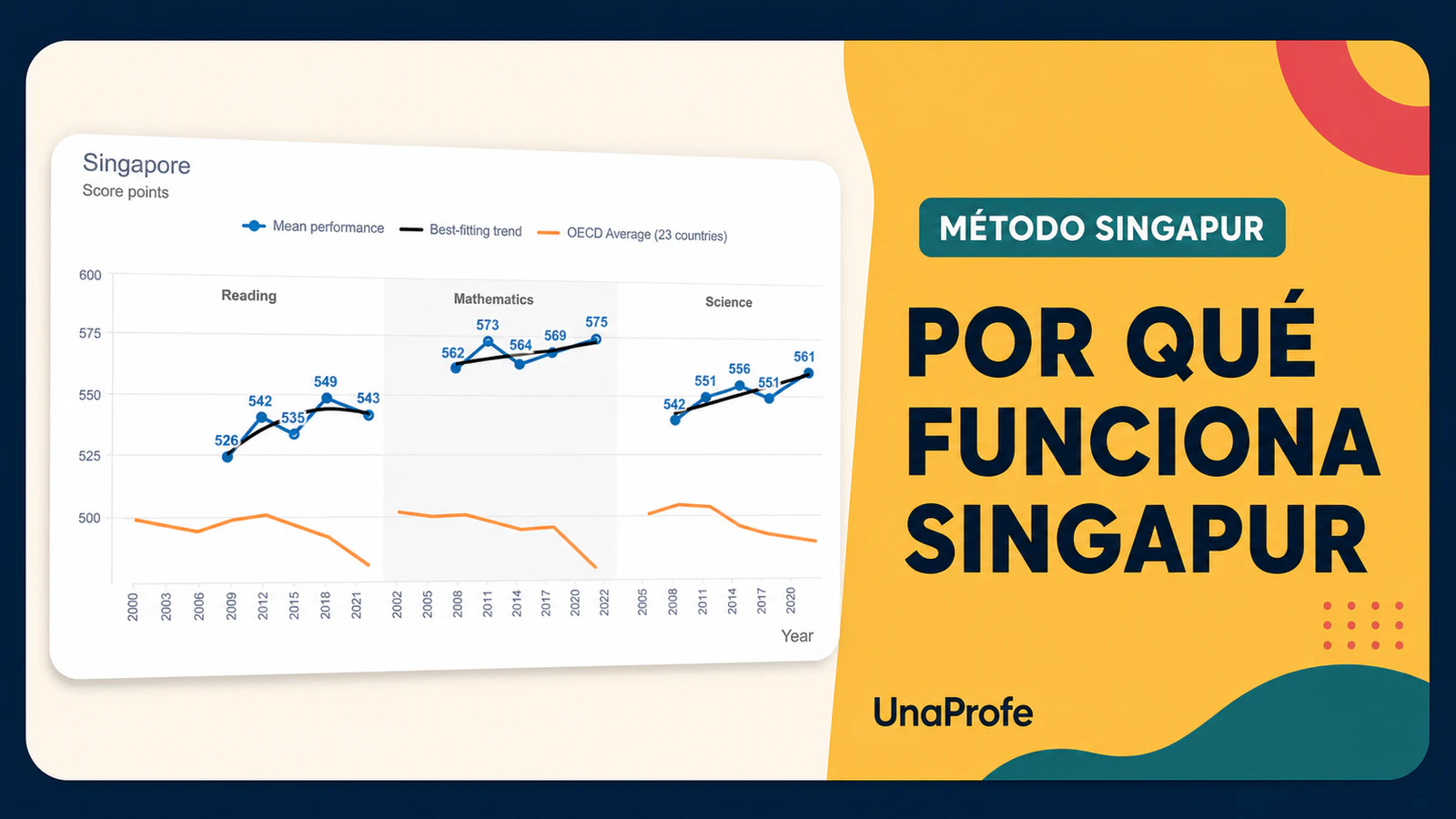 Singapore
Score points

Mean performance
Best-fitting trend
OECD Average (23 countries)

600
575
550
525
500

Reading
526
542
535
549
543

Mathematics
562
573
564
569
575

Science
542
551
556
551
561

2000
2003
2006
2009
2012
2015
2018
2021
2002
2005
2008
2011
2014
2017
2020
2022
2005
2008
2011
2014
2017
2020

Year

MÉTODO SINGAPUR

POR QUÉ FUNCIONA SINGAPUR

UnaProfe